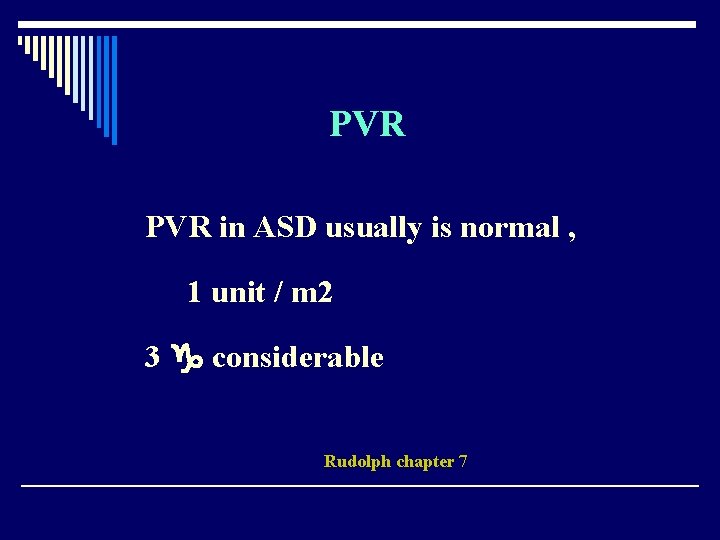 PVR

PVR in ASD usually is normal ,

1 unit / m2

3 ♑ considerable

Rudolph chapter 7